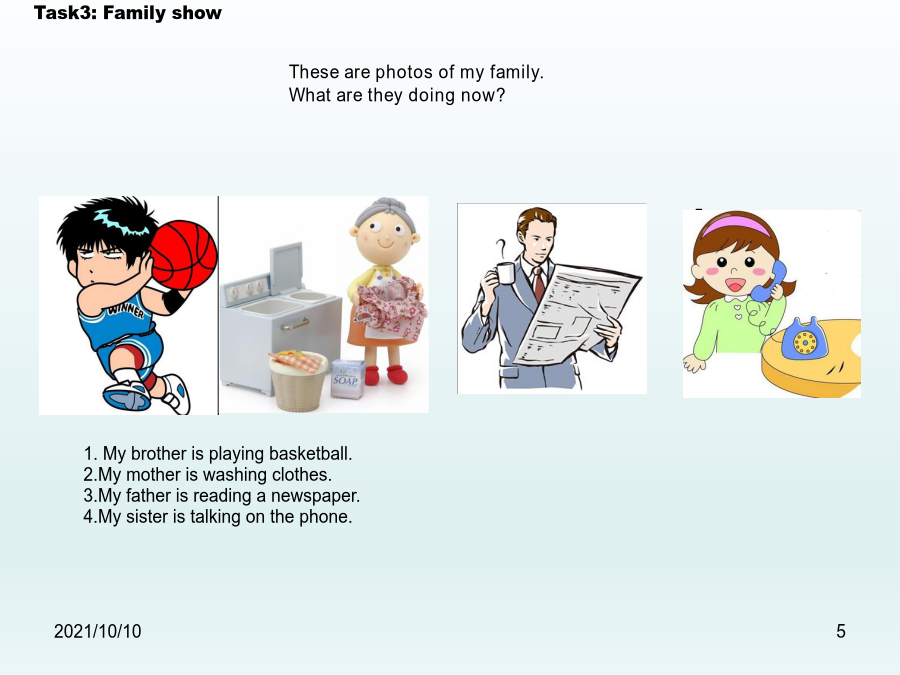 Task3: Family show

These are photos of my family.
What are they doing now?

WINNER

SOAP

1. My brother is playing basketball.
2.My mother is washing clothes.
3.My father is reading a newspaper.
4.My sister is talking on the phone.

2021/10/10

5